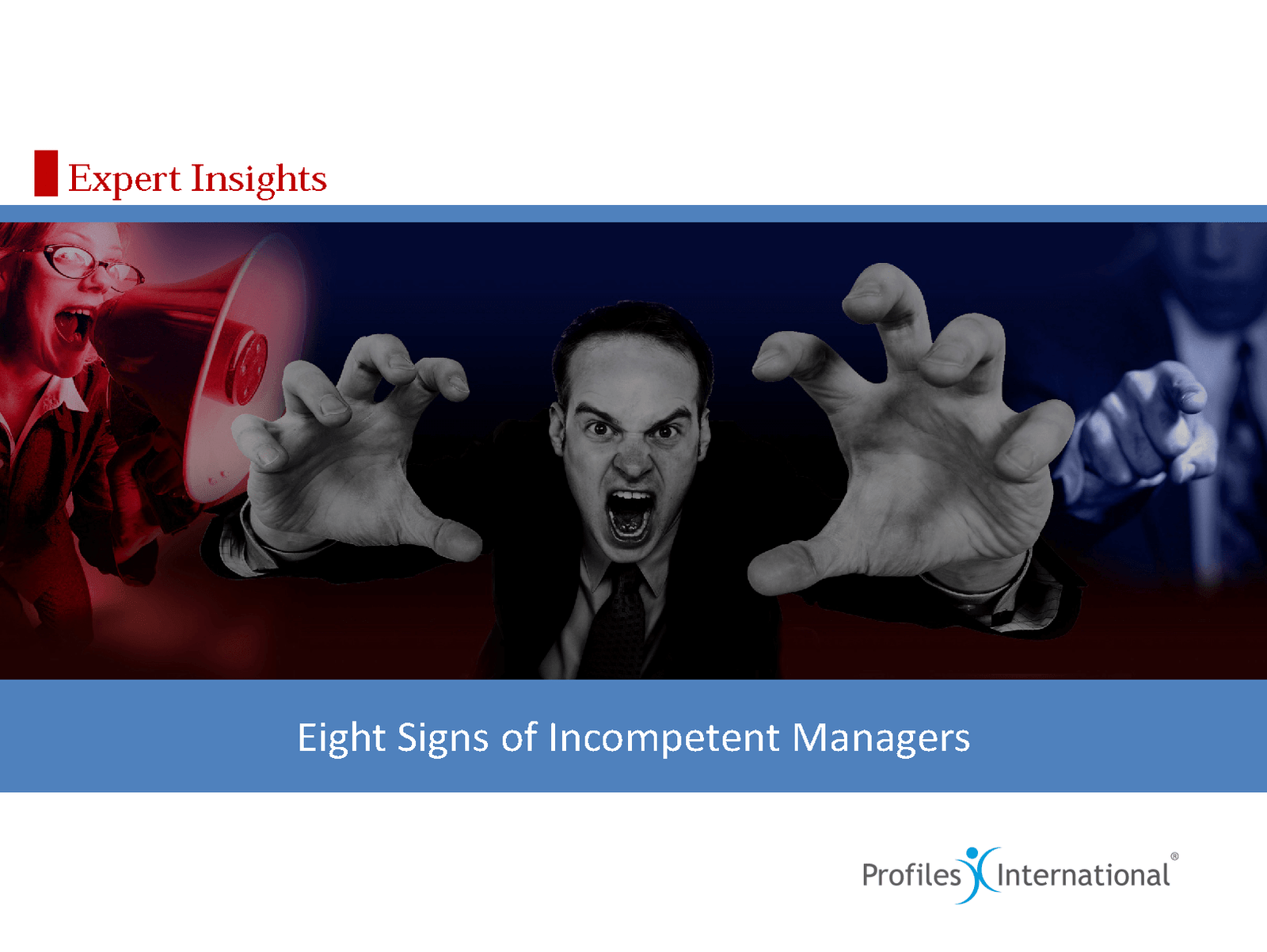 Expert Insights

Eight Signs of Incompetent Managers

Profiles International®